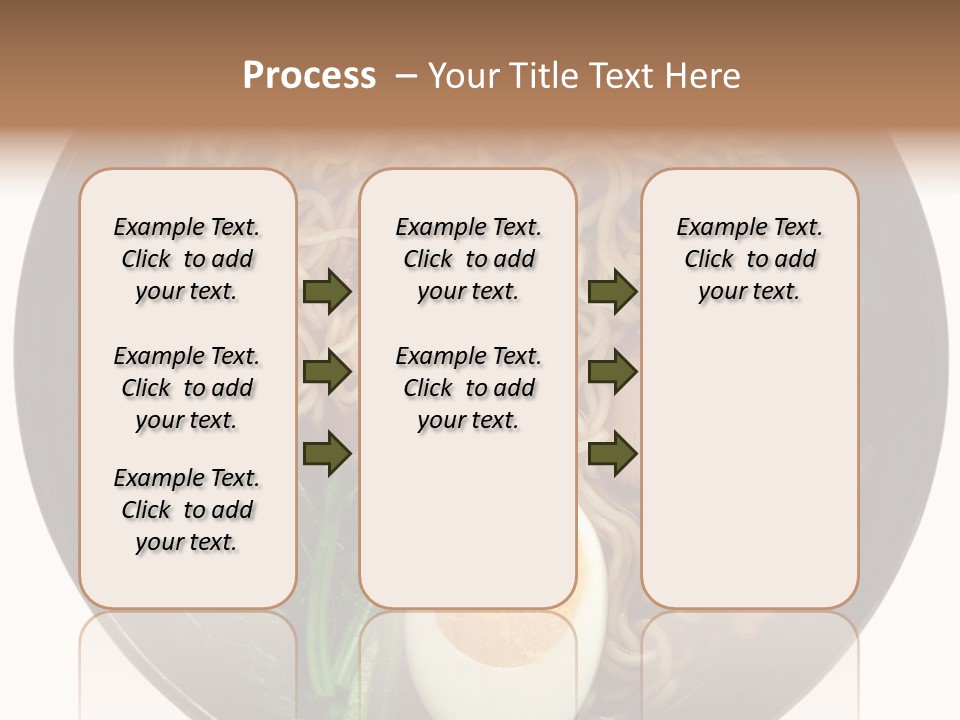 Process – Your Title Text Here

Example Text. Click to add your text.

Example Text. Click to add your text.

Example Text. Click to add your text.

Example Text. Click to add your text.

Example Text. Click to add your text.

Example Text. Click to add your text.